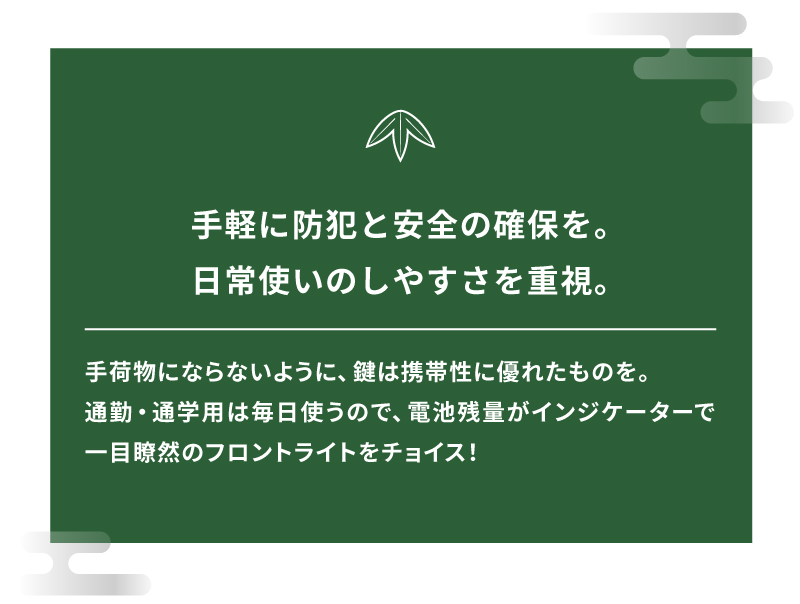 手軽に防犯と安全の確保を。
日常使いのしやすさを重視。

手荷物にならないように、鍵は携帯性に優れたものを。
通勤・通学用は毎日使うので、電池残量がインジケーターで
一目瞭然のフロントライトをチョイス！